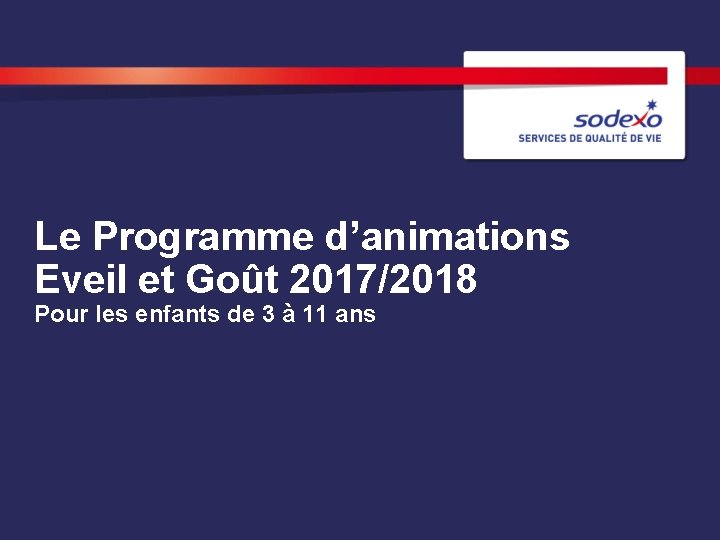 sodexo
SERVICES DE QUALITÉ DE VIE

Le Programme d’animations
Eveil et Goût 2017/2018
Pour les enfants de 3 à 11 ans